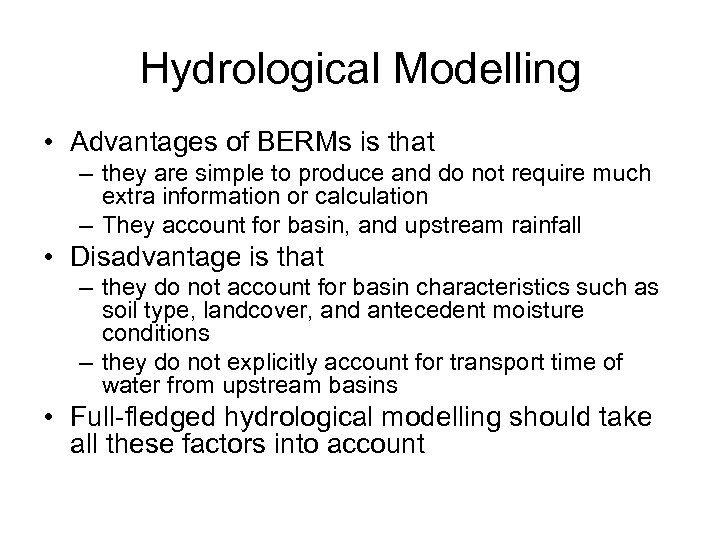 Hydrological Modelling

• Advantages of BERMs is that
– they are simple to produce and do not require much extra information or calculation
– They account for basin, and upstream rainfall
• Disadvantage is that
– they do not account for basin characteristics such as soil type, landcover, and antecedent moisture conditions
– they do not explicitly account for transport time of water from upstream basins
• Full-fledged hydrological modelling should take all these factors into account